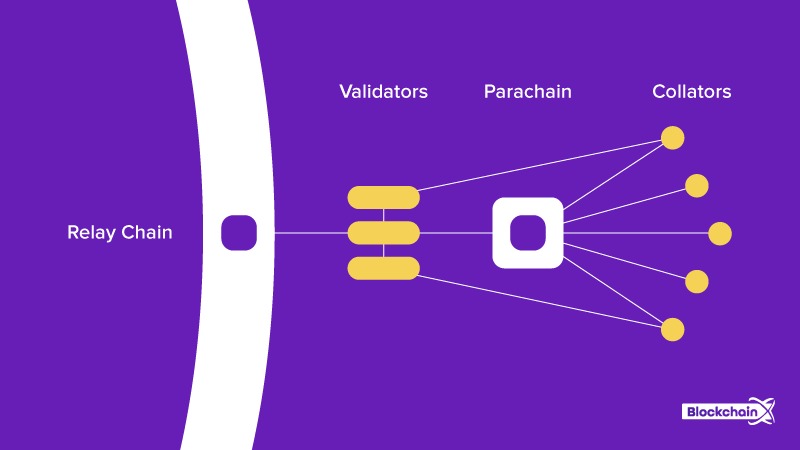 Validators
Parachain
Collators
Relay Chain
Blockchain